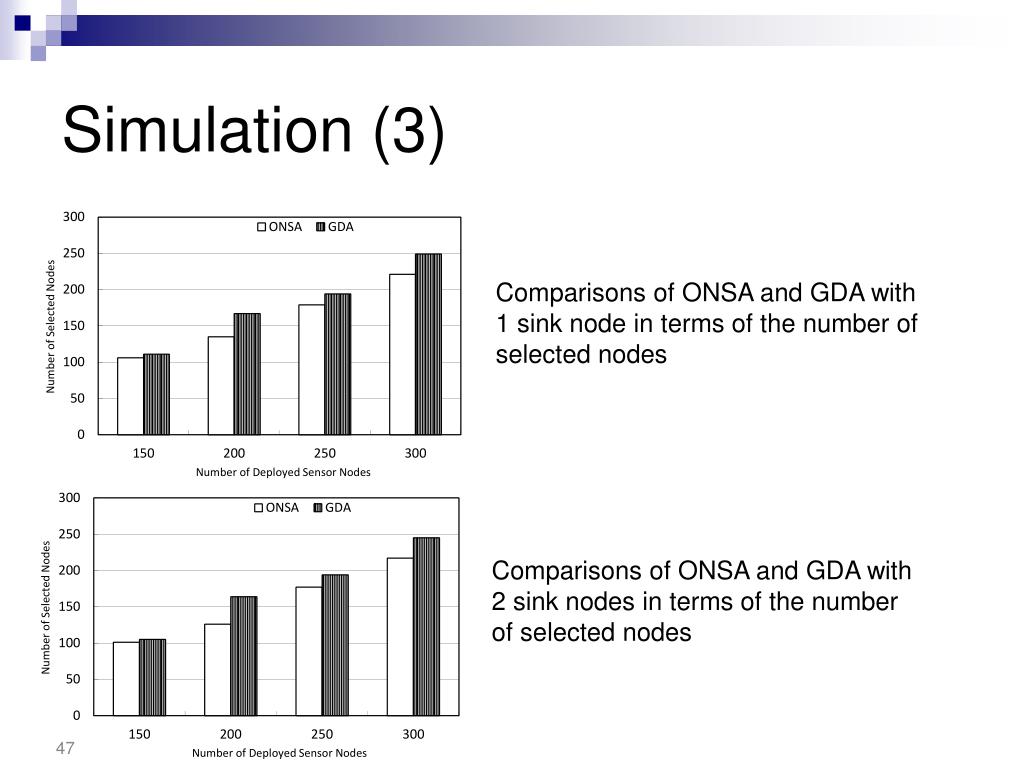 Simulation (3)

300
250
200
150
100
50
0
Number of Selected Nodes
ONSA
GDA
150
200
250
300
Number of Deployed Sensor Nodes

Comparisons of ONSA and GDA with 1 sink node in terms of the number of selected nodes

300
250
200
150
100
50
0
Number of Selected Nodes
ONSA
GDA
150
200
250
300
Number of Deployed Sensor Nodes

Comparisons of ONSA and GDA with 2 sink nodes in terms of the number of selected nodes

47